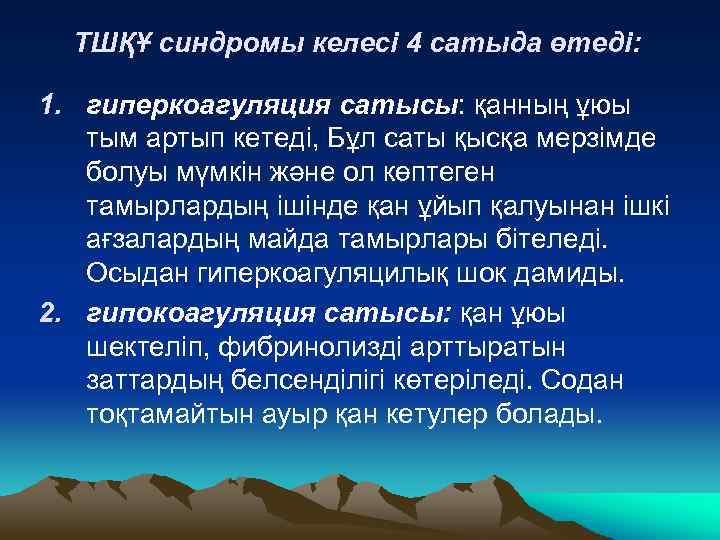 ТШҚҰ синдромы келесі 4 сатыда өтеді:

1. гиперкоагуляция сатысы: қанның ұюы тым артып кетеді, Бұл саты қысқа мерзімде болуы мүмкін және ол көптеген тамырлардың ішінде қан ұйып қалуынан ішкі ағзалардың майда тамырлары бітеледі. Осыдан гиперкоагуляцилық шок дамиды.

2. гипокоагуляция сатысы: қан ұюы шектеліп, фибринолизді арттыратын заттардың белсенділігі көтеріледі. Содан тоқтамайтын ауыр қан кетулер болады.